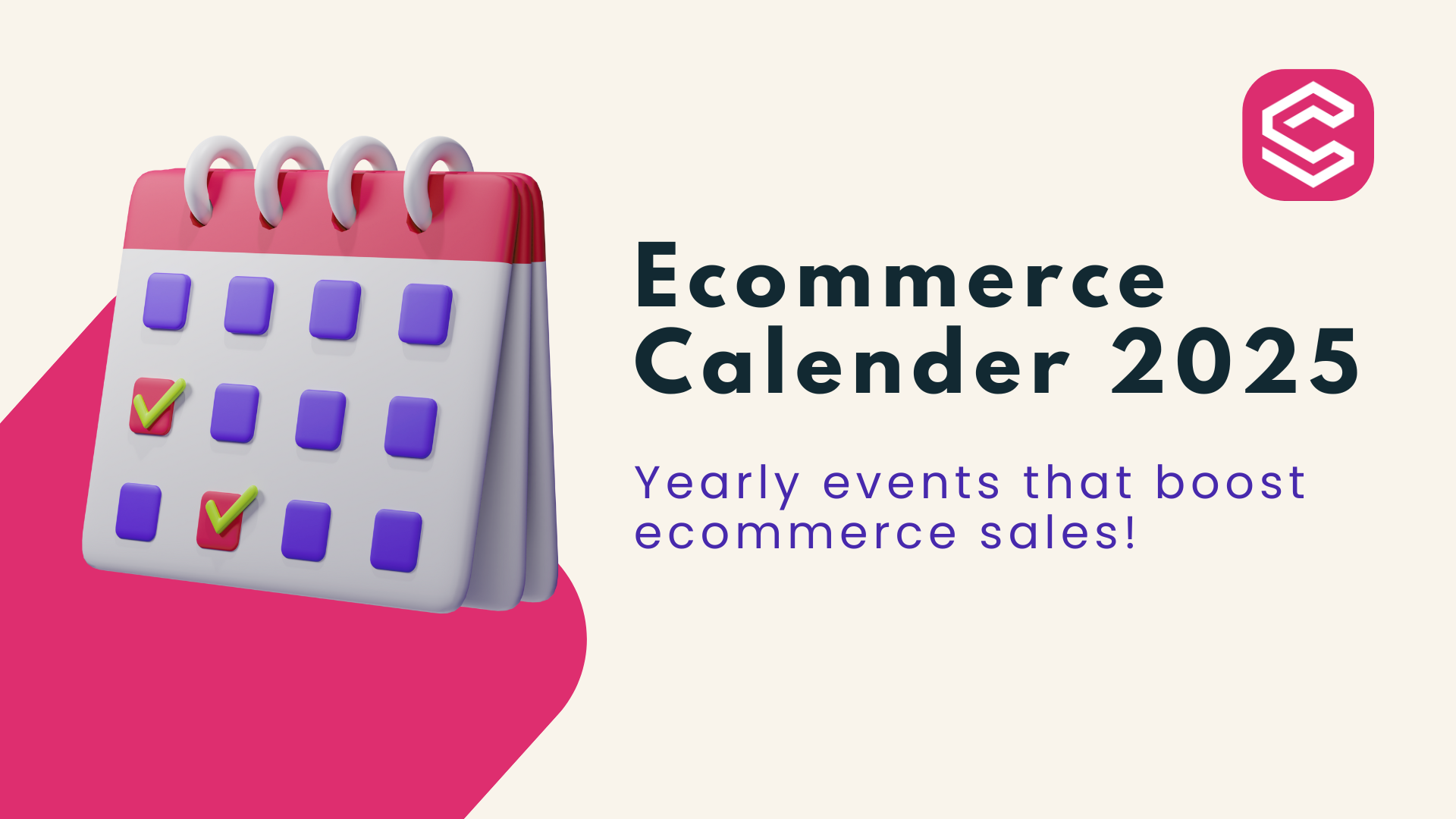 Ecommerce Calender 2025

Yearly events that boost ecommerce sales!